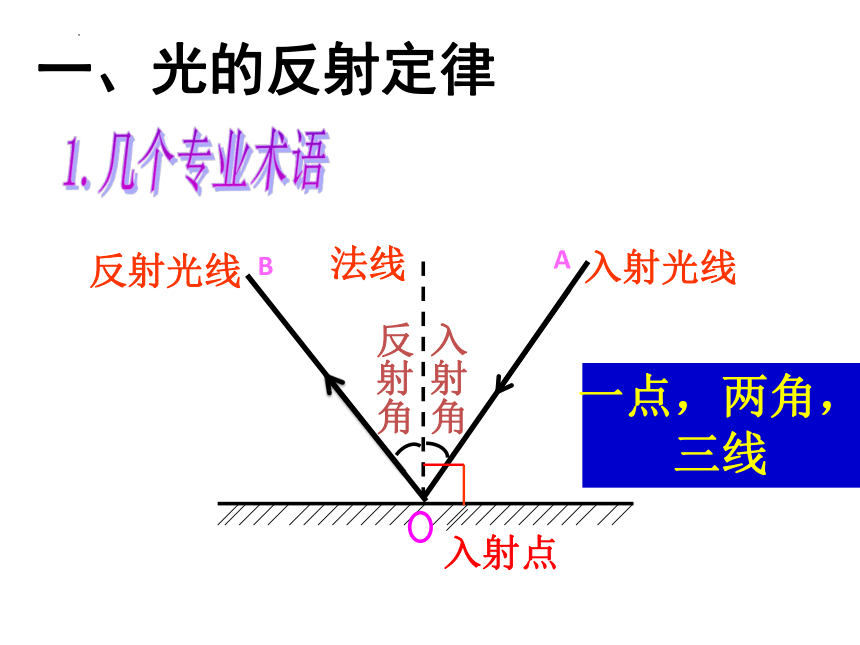 一、光的反射定律

1. 几个专业术语

反射光线 B

法线

A 入射光线

反射角

入射角

一点，两角，三线

O

入射点